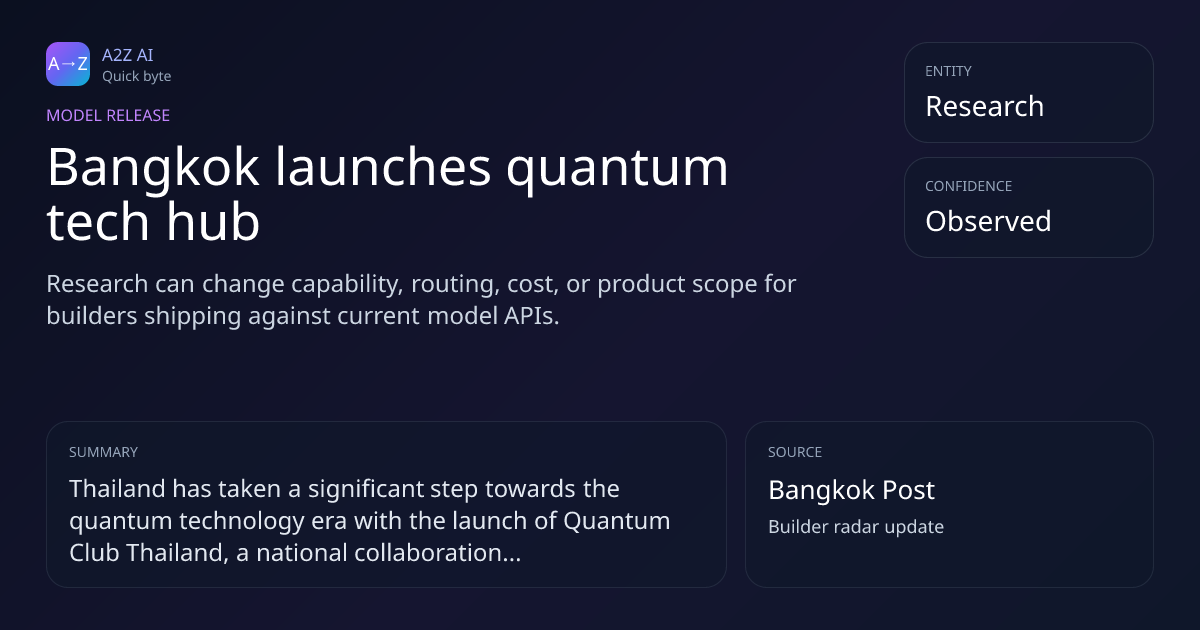 A→Z

A2Z AI
Quick byte

MODEL RELEASE

Bangkok launches quantum tech hub

Research can change capability, routing, cost, or product scope for builders shipping against current model APIs.

ENTITY
Research

CONFIDENCE
Observed

SUMMARY
Thailand has taken a significant step towards the quantum technology era with the launch of Quantum Club Thailand, a national collaboration...

SOURCE
Bangkok Post
Builder radar update